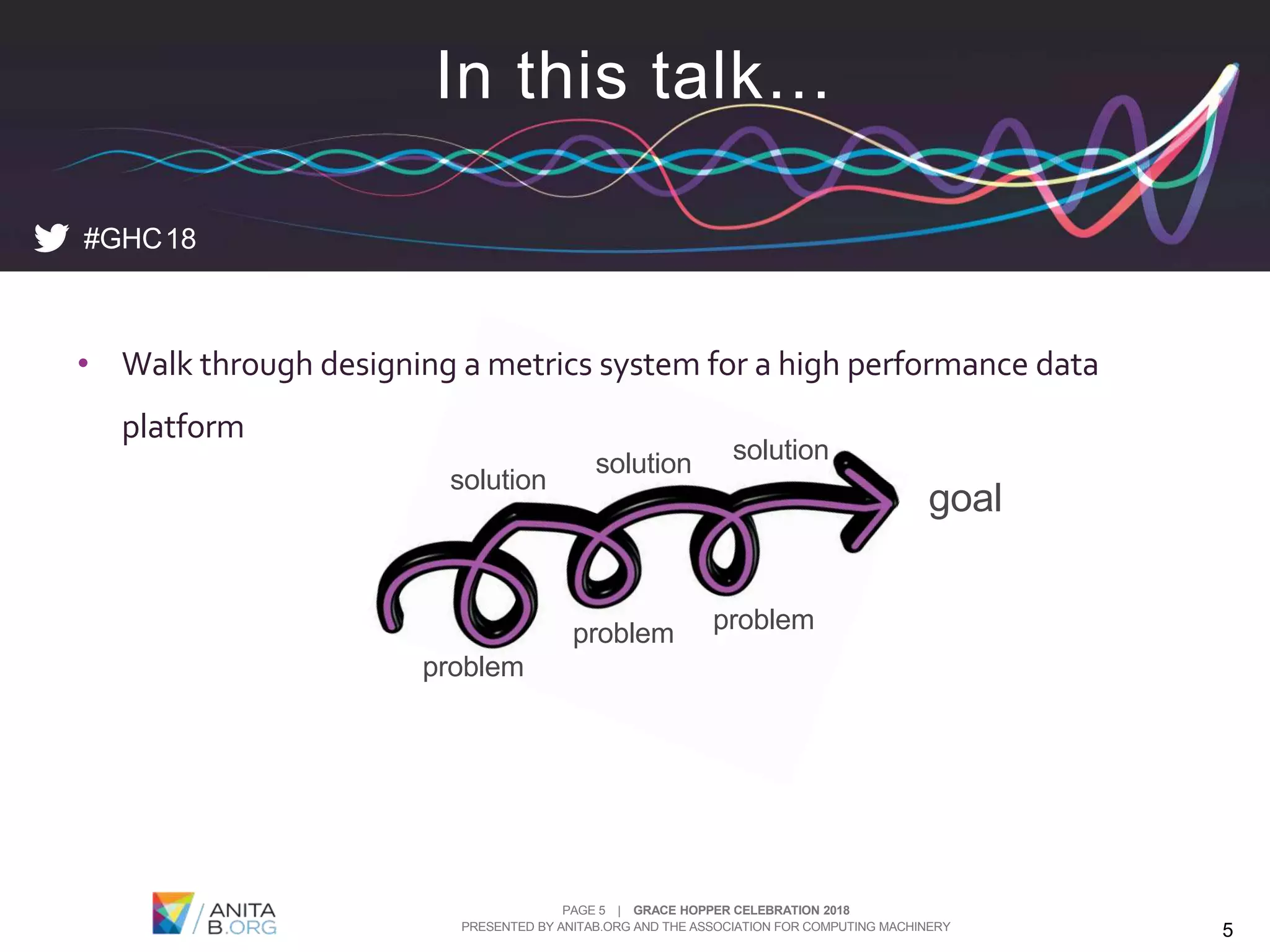 In this talk...

#GHC18

• Walk through designing a metrics system for a high performance data platform

solution
solution
solution
goal
problem
problem
problem

ANITA B.ORG

PAGE 5 | GRACE HOPPER CELEBRATION 2018
PRESENTED BY ANITAB.ORG AND THE ASSOCIATION FOR COMPUTING MACHINERY

5